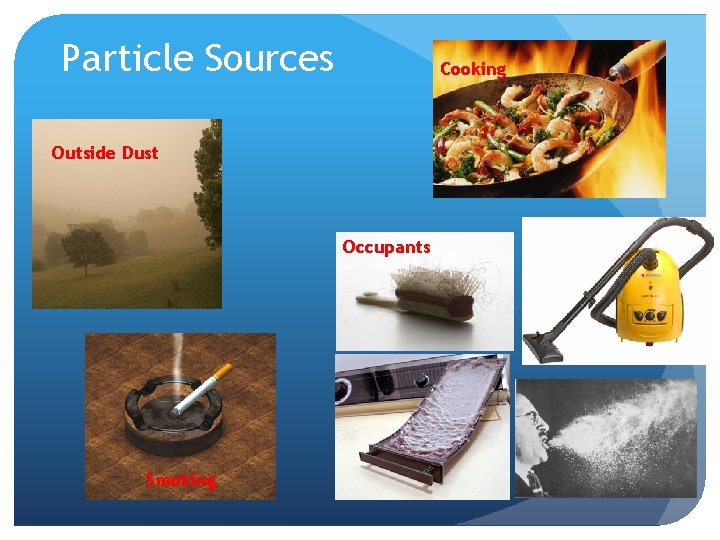 Particle Sources

Cooking

Outside Dust

Occupants

Smoking